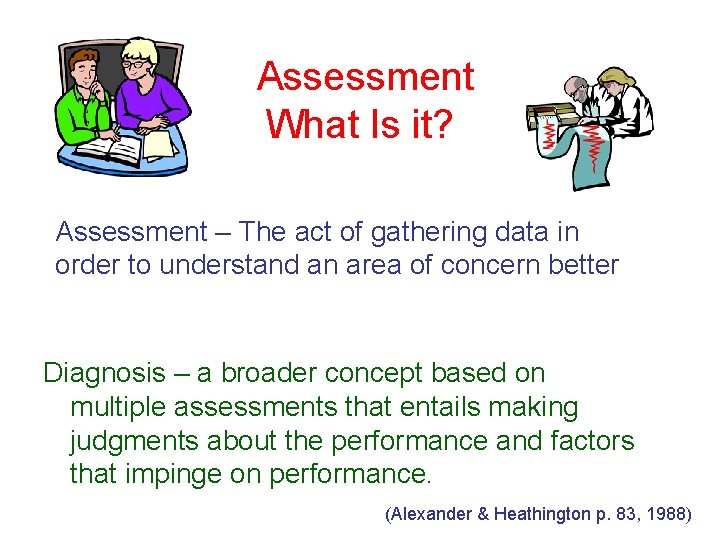 Assessment
What Is it?

Assessment – The act of gathering data in order to understand an area of concern better

Diagnosis – a broader concept based on multiple assessments that entails making judgments about the performance and factors that impinge on performance.

(Alexander & Heathington p. 83, 1988)